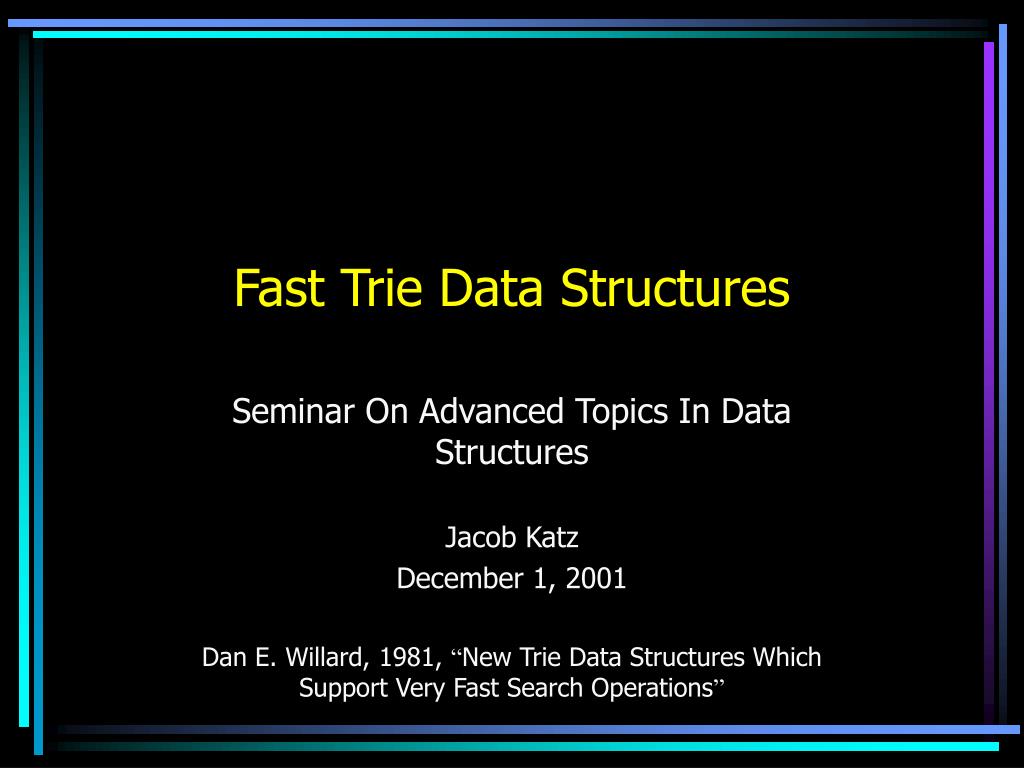 Fast Trie Data Structures

Seminar On Advanced Topics In Data Structures

Jacob Katz

December 1, 2001

Dan E. Willard, 1981, “New Trie Data Structures Which Support Very Fast Search Operations”